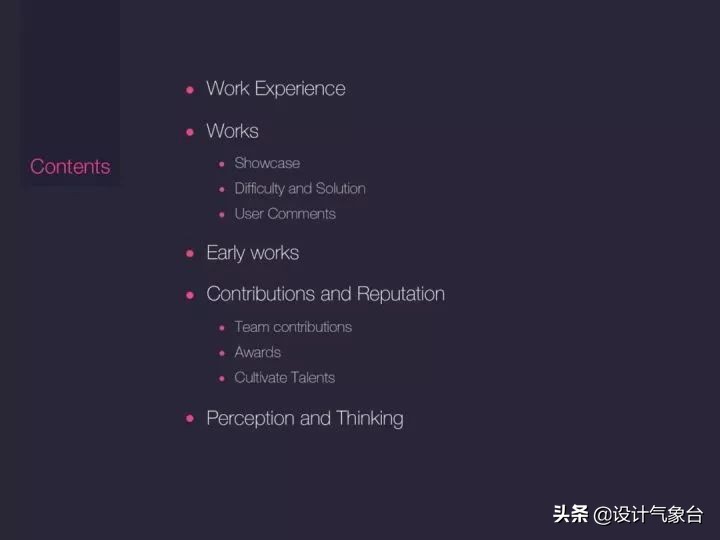 Contents

- Work Experience
- Works
  - Showcase
  - Difficulty and Solution
  - User Comments
- Early works
- Contributions and Reputation
  - Team contributions
  - Awards
  - Cultivate Talents
- Perception and Thinking

头条 @设计气象台